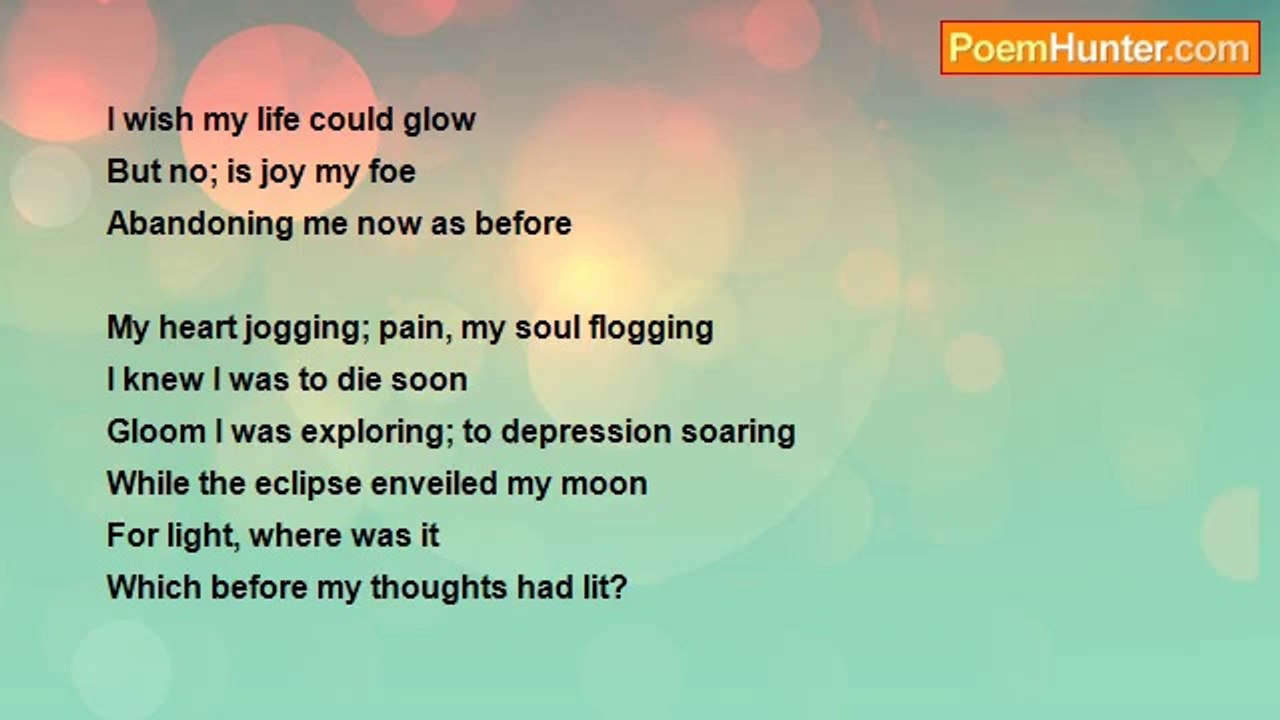 PoemHunter.com

I wish my life could glow
But no; is joy my foe
Abandoning me now as before

My heart jogging; pain, my soul flogging
I knew I was to die soon
Gloom I was exploring; to depression soaring
While the eclipse enveiled my moon
For light, where was it
Which before my thoughts had lit?